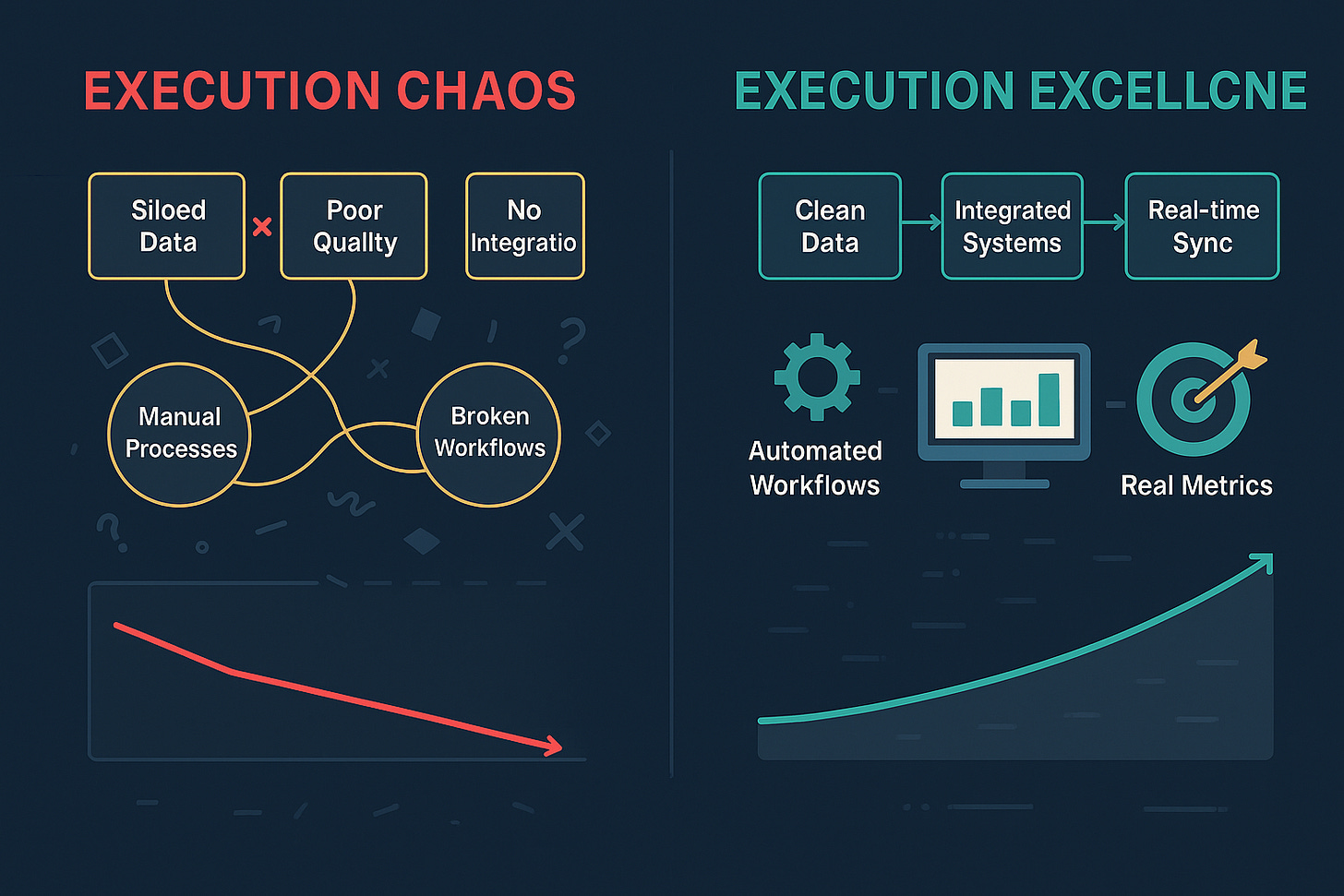 EXECUTION CHAOS

Siloed Data

Poor Quallty

No Integratio

Manual Processes

Broken Workflows

EXECUTION EXCELLCNE

Clean Data

Integrated Systems

Real-time Sync

Automated Workflows

Real Metrics